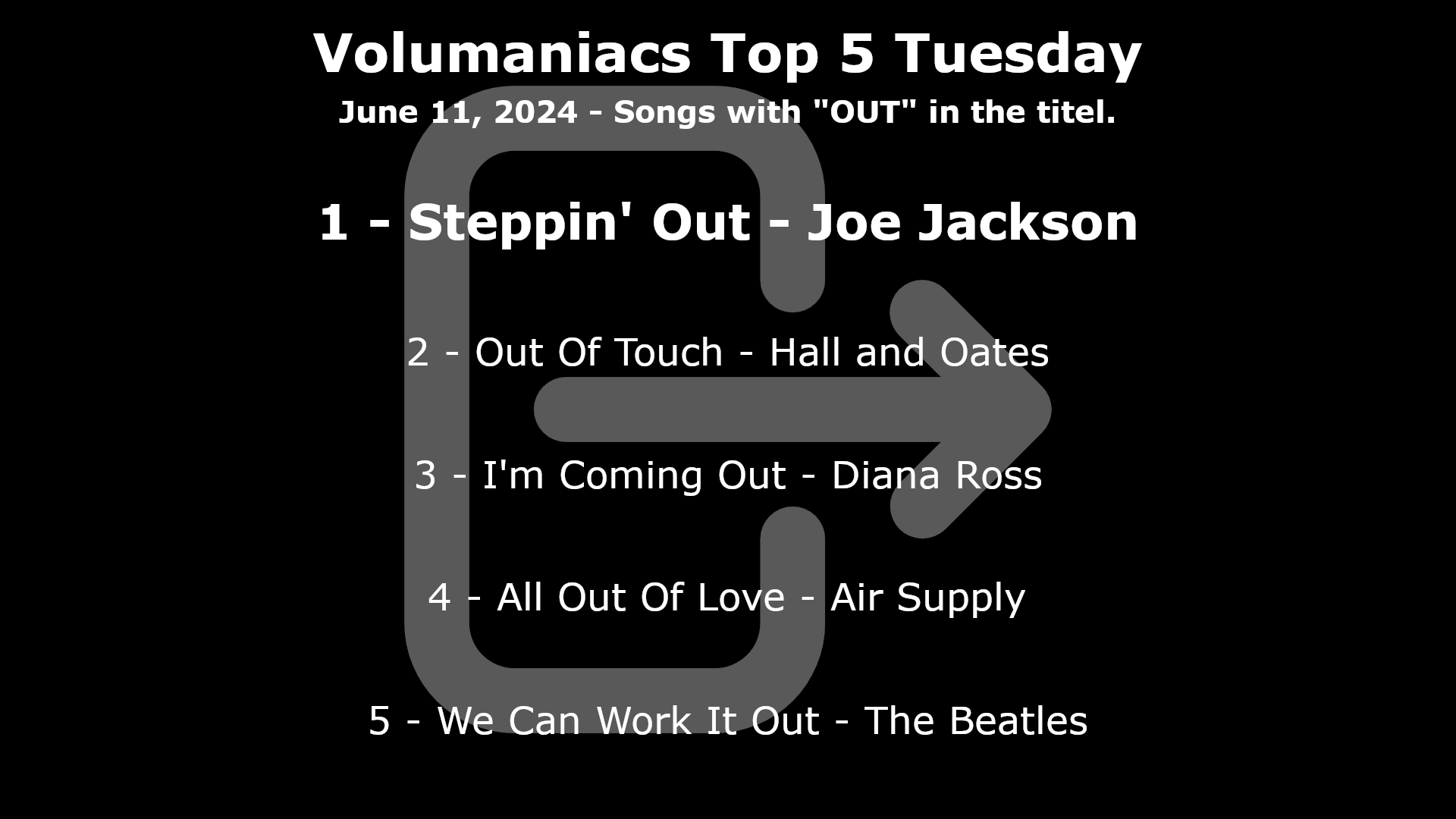 Volumaniacs Top 5 Tuesday

June 11, 2024 - Songs with "OUT" in the titel.

1 - Steppin' Out - Joe Jackson

2 - Out Of Touch - Hall and Oates

3 - I'm Coming Out - Diana Ross

4 - All Out Of Love - Air Supply

5 - We Can Work It Out - The Beatles